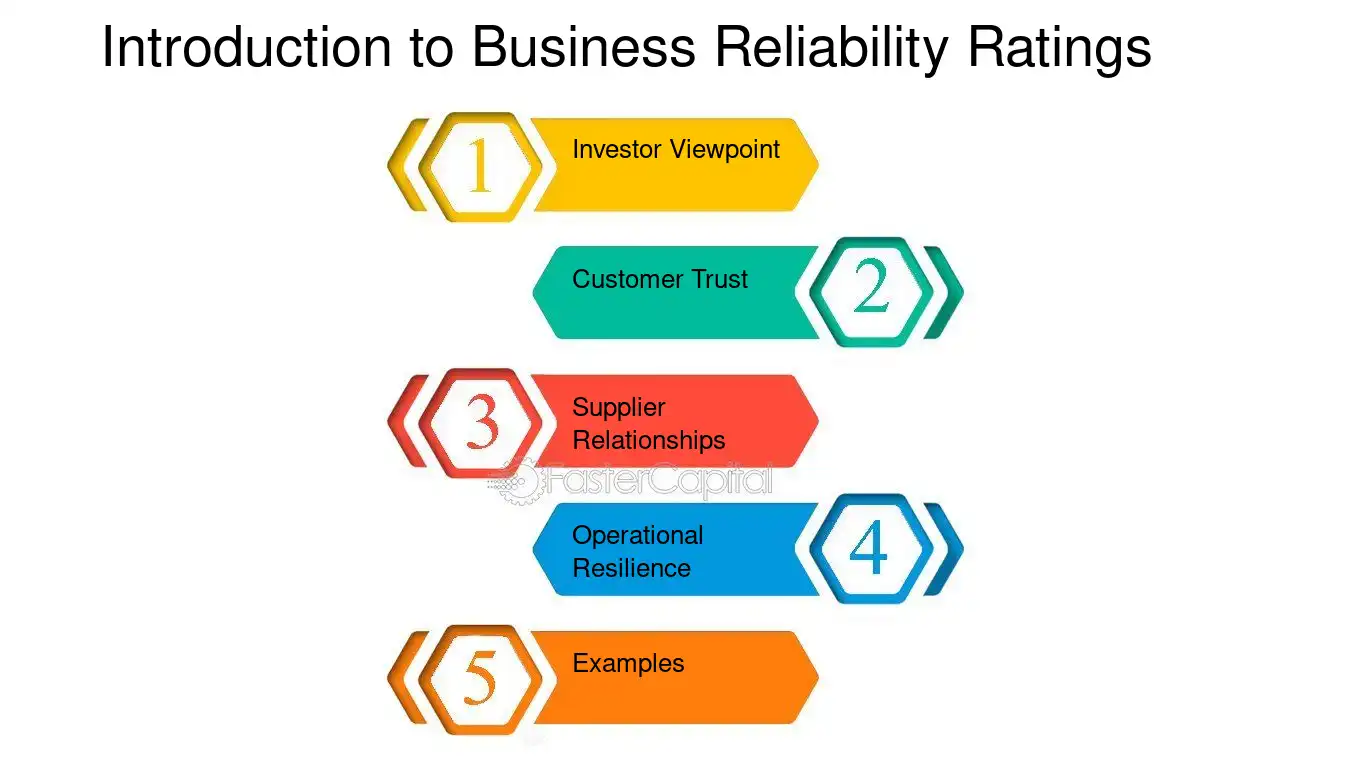 Introduction to Business Reliability Ratings

1
Investor Viewpoint

Customer Trust
2

3
Supplier Relationships

Operational Resilience
4

5
Examples

FasterCapital